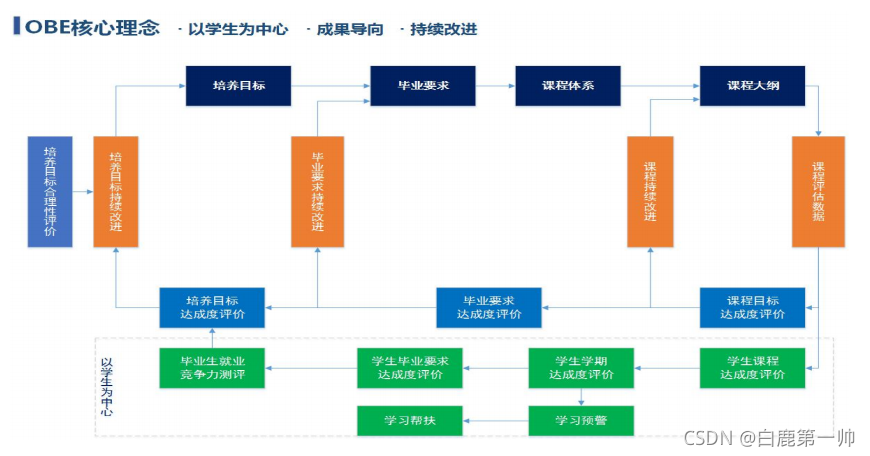 OBE核心理念 · 以学生为中心 · 成果导向 · 持续改进

培养目标

毕业要求

课程体系

课程大纲

培养目标合理性评价

培养目标持续改进

毕业要求持续改进

课程持续改进

课程评估数据

培养目标达成度评价

毕业要求达成度评价

课程目标达成度评价

以学生为中心

毕业生就业竞争力测评

学生毕业要求达成度评价

学生学期达成度评价

学生课程达成度评价

学习帮扶

学习预警

CSDN @白鹿第一帅